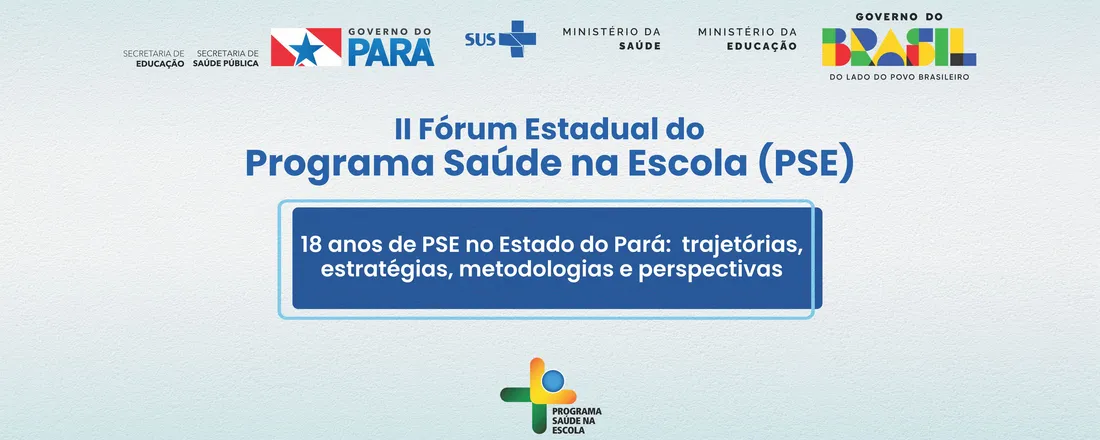 SECRETARIA DE EDUCAÇÃO SECRETARIA DE SAÚDE PÚBLICA

GOVERNO DO PARÁ

SUS

MINISTÉRIO DA SAÚDE

MINISTÉRIO DA EDUCAÇÃO

GOVERNO DO BRASIL DO LADO DO POVO BRASILEIRO

II Fórum Estadual do Programa Saúde na Escola (PSE)

18 anos de PSE no Estado do Pará: trajetórias, estratégias, metodologias e perspectivas

PROGRAMA SAÚDE NA ESCOLA